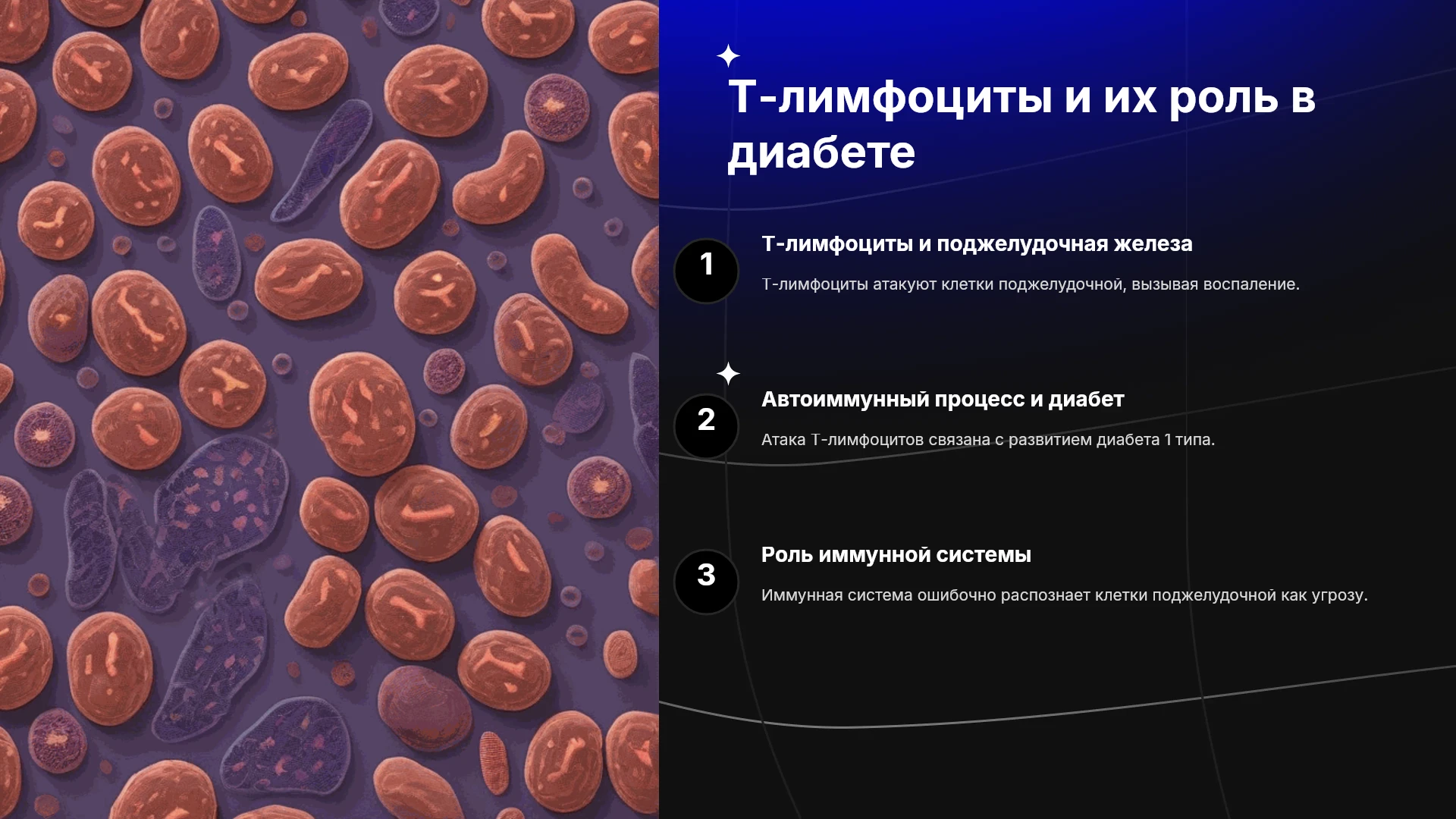 Т-лимфоциты и их роль в диабете

1

Т-лимфоциты и поджелудочная железа

Т-лимфоциты атакуют клетки поджелудочной, вызывая воспаление.

2

Автоиммунный процесс и диабет

Атака Т-лимфоцитов связана с развитием диабета 1 типа.

3

Роль иммунной системы

Иммунная система ошибочно распознает клетки поджелудочной как угрозу.